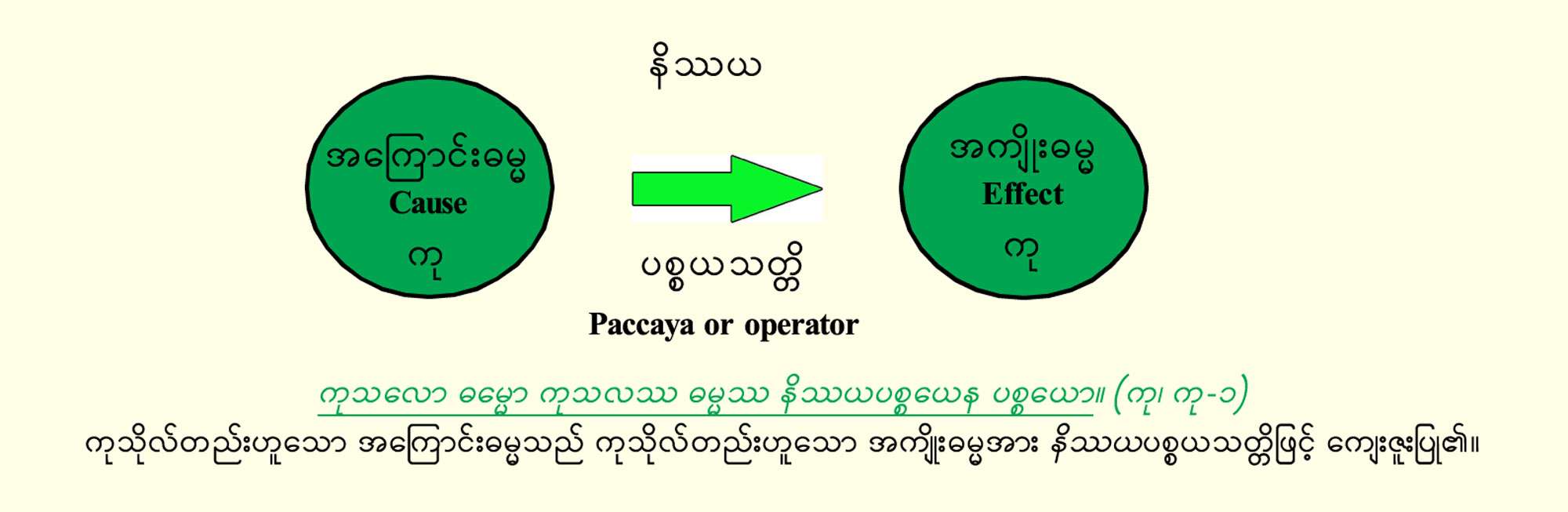 နိဿယ

အကြောင်းဓမ္မ
Cause
ကု

ပစ္စယသတ္တိ
Paccaya or operator

အကျိုးဓမ္မ
Effect
ကု

ကုသလော ဓမ္မော ကုသလဿ ဓမ္မဿ နိဿယပစ္စယေန ပစ္စယော။ (ကု၊ ကု-၁)
ကုသိုလ်တည်းဟူသော အကြောင်းဓမ္မသည် ကုသိုလ်တည်းဟူသော အကျိုးဓမ္မအား နိဿယပစ္စယသတ္တိဖြင့် ကျေးဇူးပြု၏။